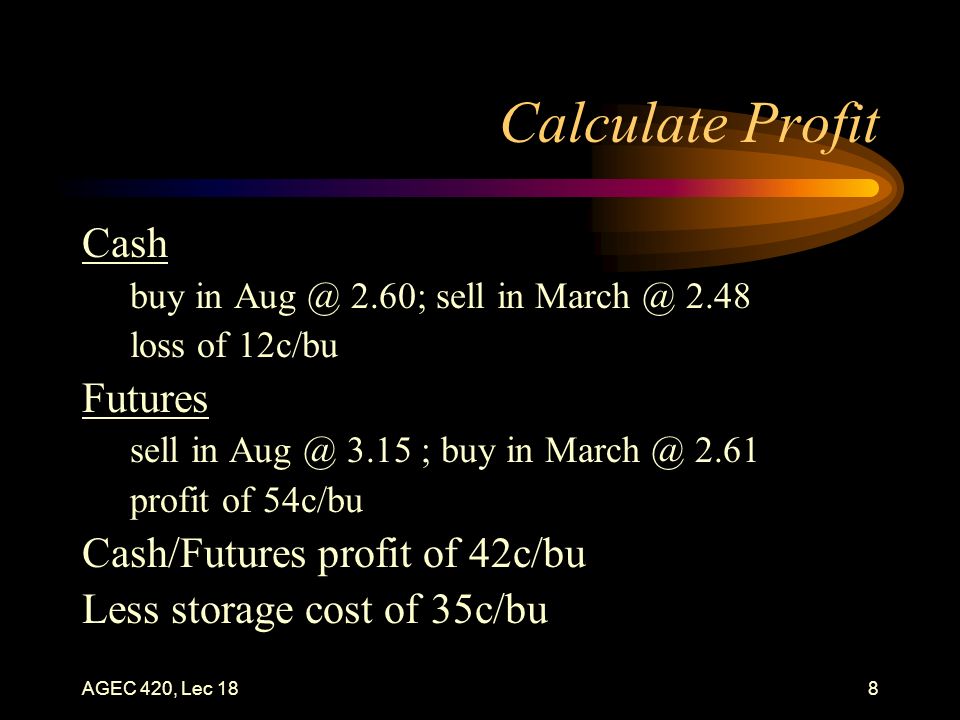 Calculate Profit

Cash

buy in Aug @ 2.60; sell in March @ 2.48

loss of 12c/bu

Futures

sell in Aug @ 3.15 ; buy in March @ 2.61

profit of 54c/bu

Cash/Futures profit of 42c/bu

Less storage cost of 35c/bu

AGEC 420, Lec 18

8